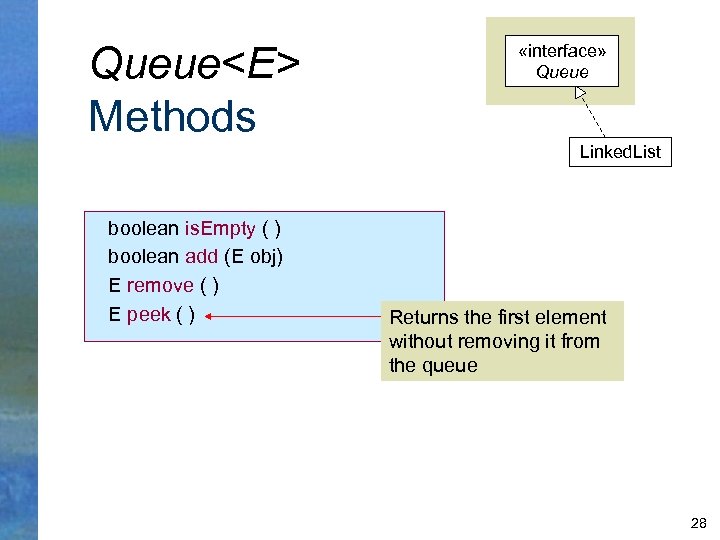 Queue<E>
Methods

«interface»
Queue

LinkedList

boolean isEmpty ( )
boolean add (E obj)
E remove ( )
E peek ( )

Returns the first element without removing it from the queue

28